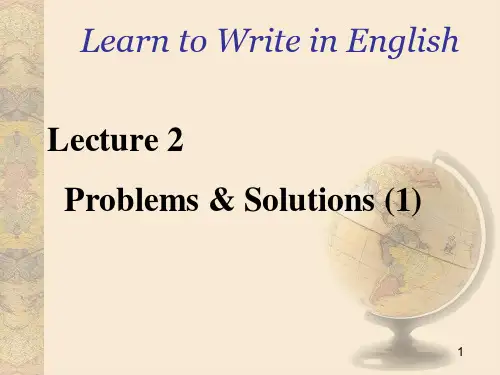 Learn to Write in English

Lecture 2

Problems & Solutions (1)

1